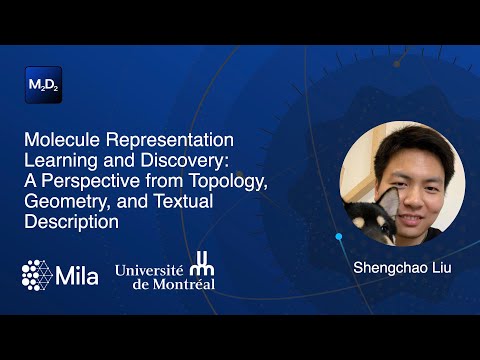 $M_2D_2$

Molecule Representation Learning and Discovery: A Perspective from Topology, Geometry, and Textual Description

Mila

Université de Montréal

Shengchao Liu